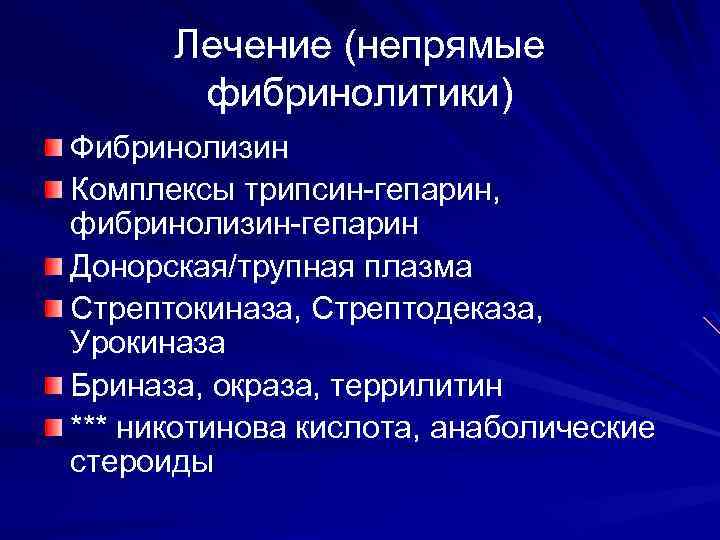 Лечение (непрямые фибринолитики)

Фибринолизин

Комплексы трипсин-гепарин, фибринолизин-гепарин

Донорская/трупная плазма

Стрептокиназа, Стрептодеказа, Урокиназа

Бриназа, окраза, террилитин

*** никотинова кислота, анаболические стероиды